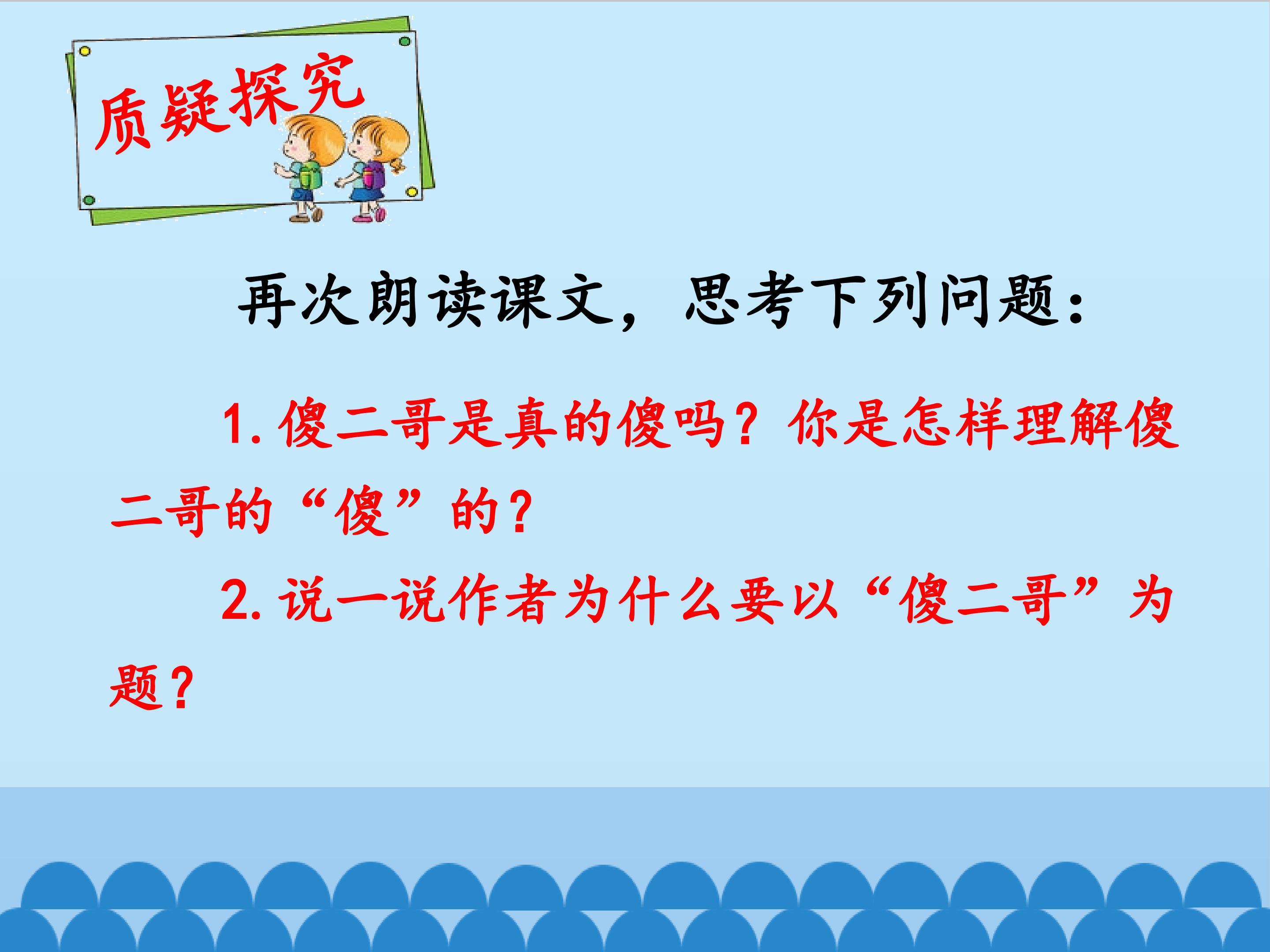 质疑探究

再次朗读课文，思考下列问题：

1.傻二哥是真的傻吗？你是怎样理解傻二哥的“傻”的？

2.说一说作者为什么要以“傻二哥”为题？